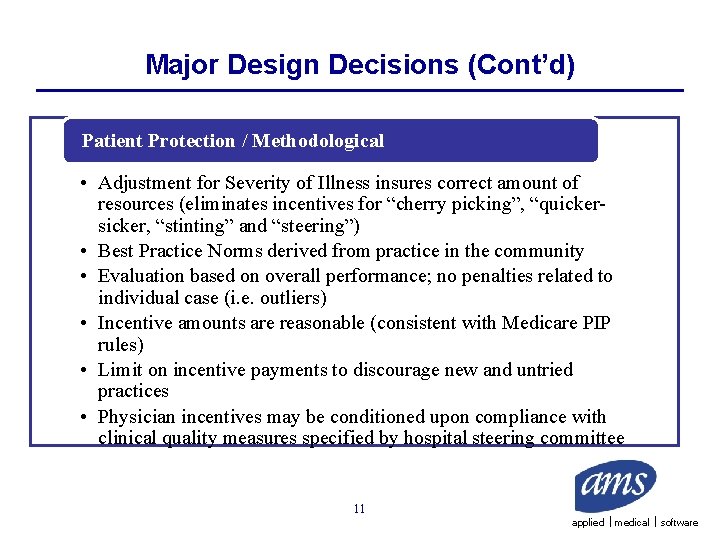 Major Design Decisions (Cont'd)

Patient Protection / Methodological

• Adjustment for Severity of Illness insures correct amount of resources (eliminates incentives for "cherry picking", "quicker-sicker, "stinting" and "steering")
• Best Practice Norms derived from practice in the community
• Evaluation based on overall performance; no penalties related to individual case (i.e. outliers)
• Incentive amounts are reasonable (consistent with Medicare PIP rules)
• Limit on incentive payments to discourage new and untried practices
• Physician incentives may be conditioned upon compliance with clinical quality measures specified by hospital steering committee

11

ams

applied | medical | software